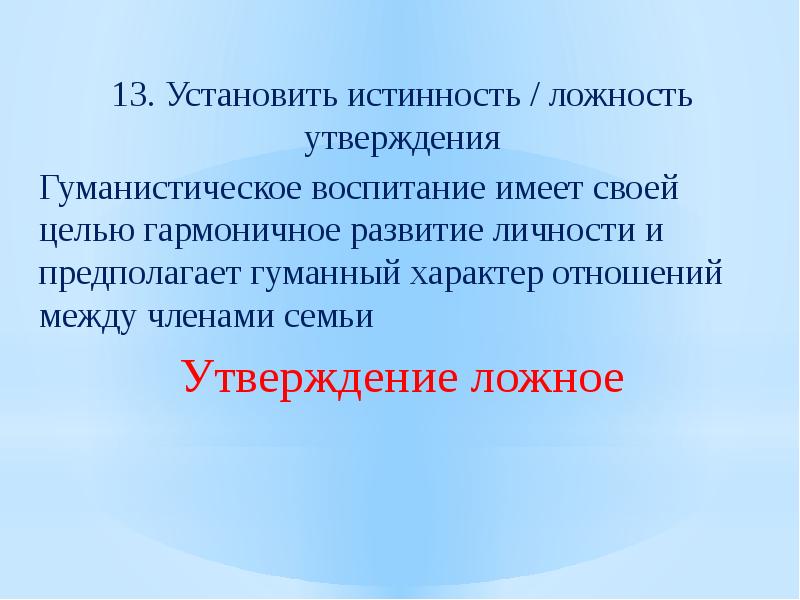 13. Установить истинность / ложность утверждения

Гуманистическое воспитание имеет своей целью гармоничное развитие личности и предполагает гуманный характер отношений между членами семьи

Утверждение ложное